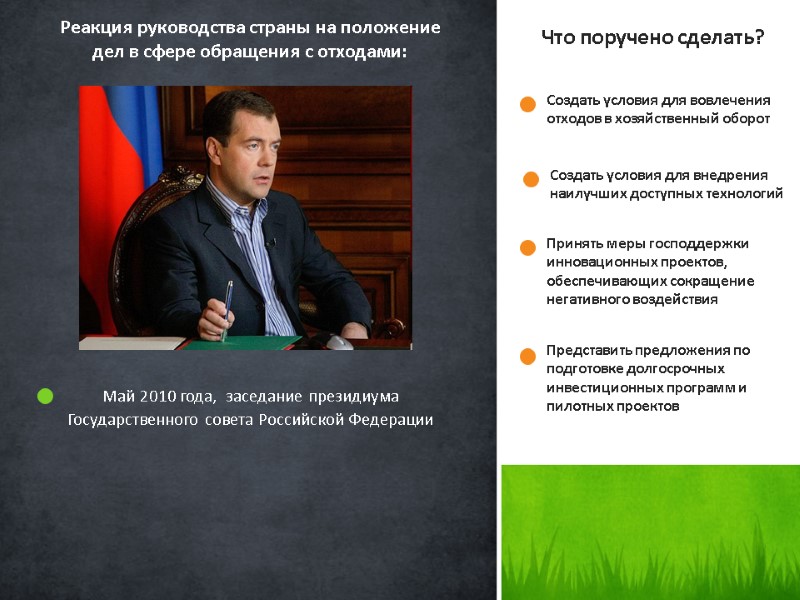 Реакция руководства страны на положение дел в сфере обращения с отходами:

Май 2010 года, заседание президиума Государственного совета Российской Федерации

Что поручено сделать?

Создать условия для вовлечения отходов в хозяйственный оборот

Создать условия для внедрения наилучших доступных технологий

Принять меры господдержки инновационных проектов, обеспечивающих сокращение негативного воздействия

Представить предложения по подготовке долгосрочных инвестиционных программ и пилотных проектов